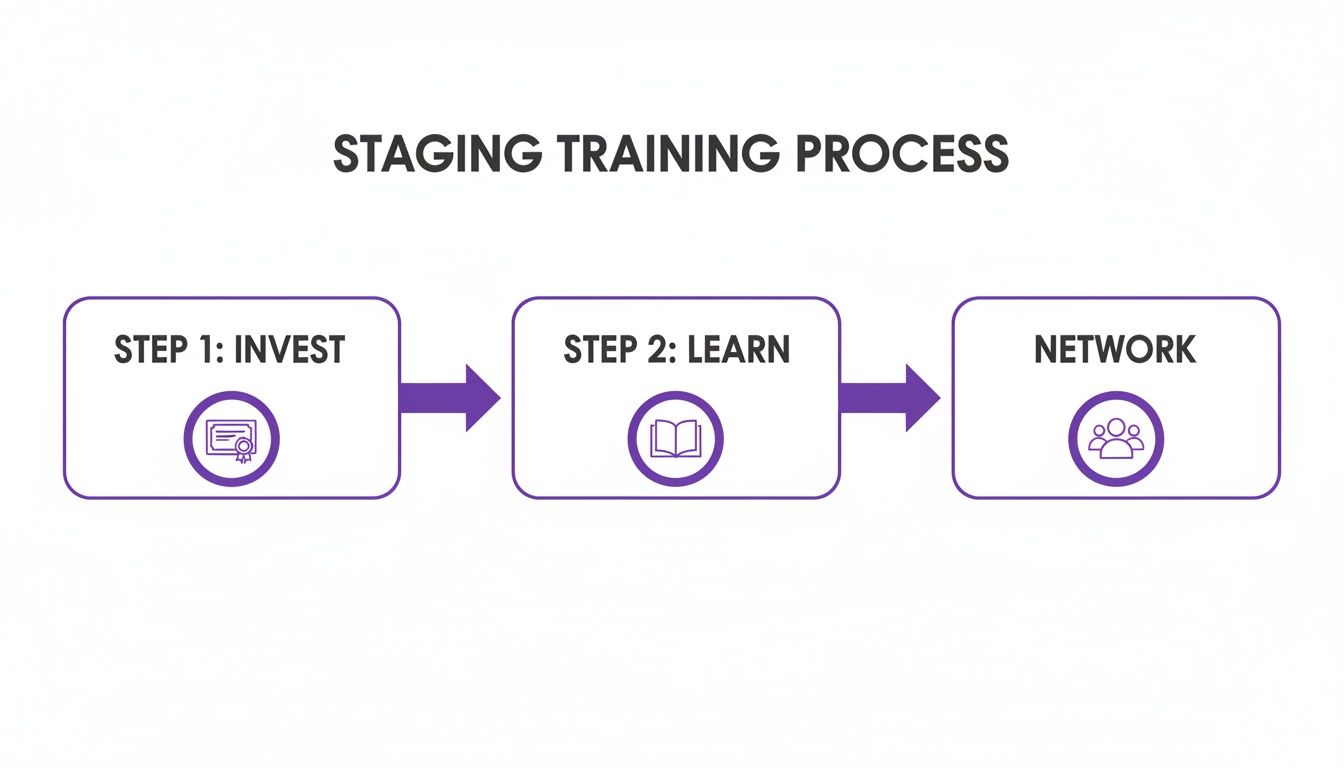 STAGING TRAINING PROCESS

STEP 1: INVEST

STEP 2: LEARN

NETWORK